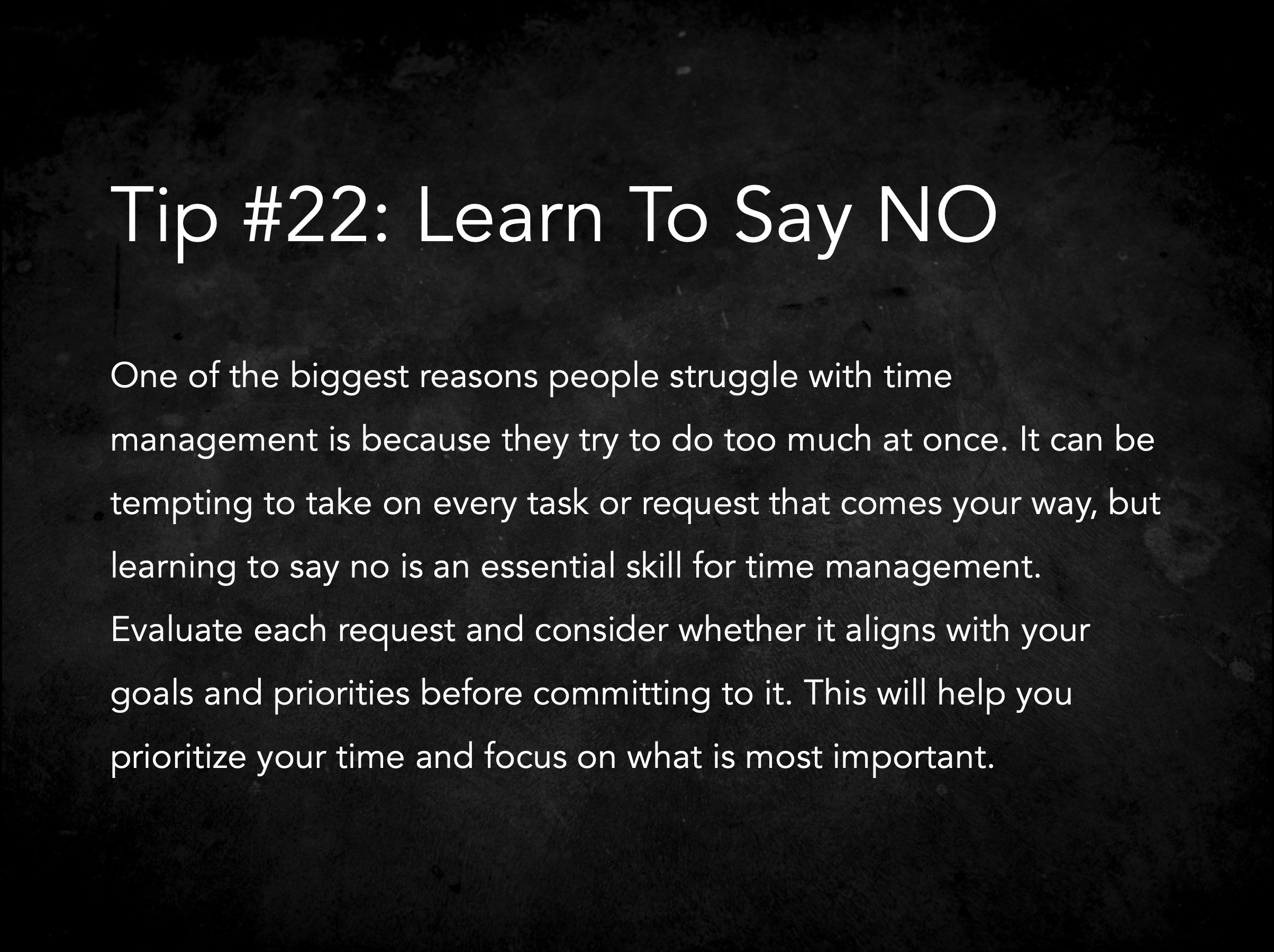 Tip #22: Learn To Say NO

One of the biggest reasons people struggle with time management is because they try to do too much at once. It can be tempting to take on every task or request that comes your way, but learning to say no is an essential skill for time management. Evaluate each request and consider whether it aligns with your goals and priorities before committing to it. This will help you prioritize your time and focus on what is most important.